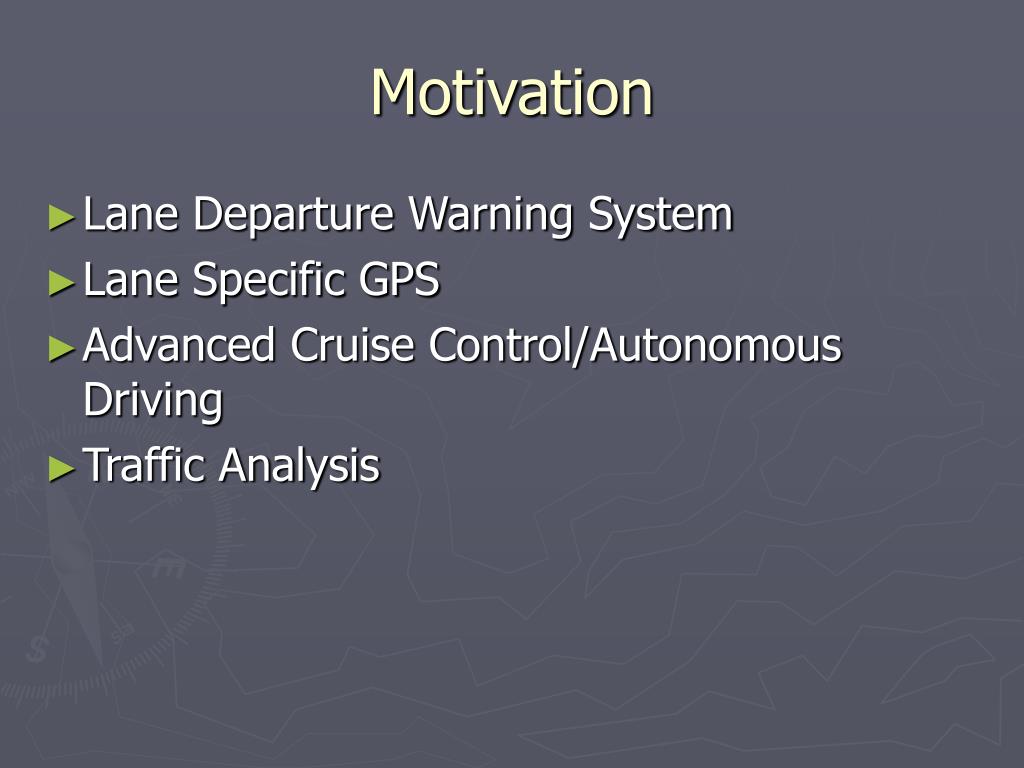 Motivation

► Lane Departure Warning System
► Lane Specific GPS
► Advanced Cruise Control/Autonomous Driving
► Traffic Analysis